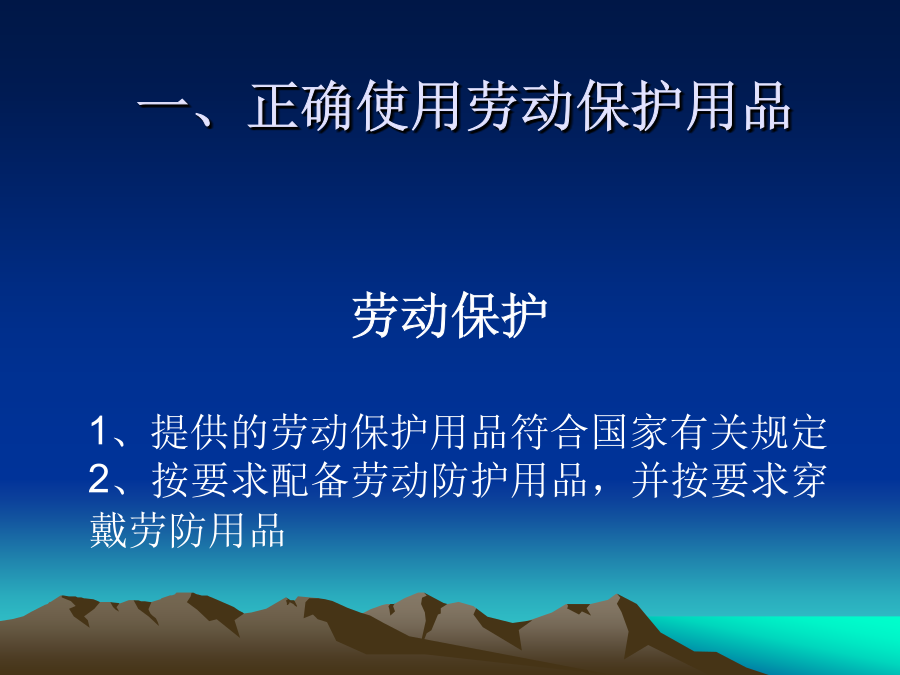 一、正确使用劳动保护用品

劳动保护

1、提供的劳动保护用品符合国家有关规定
2、按要求配备劳动防护用品，并按要求穿戴劳防用品